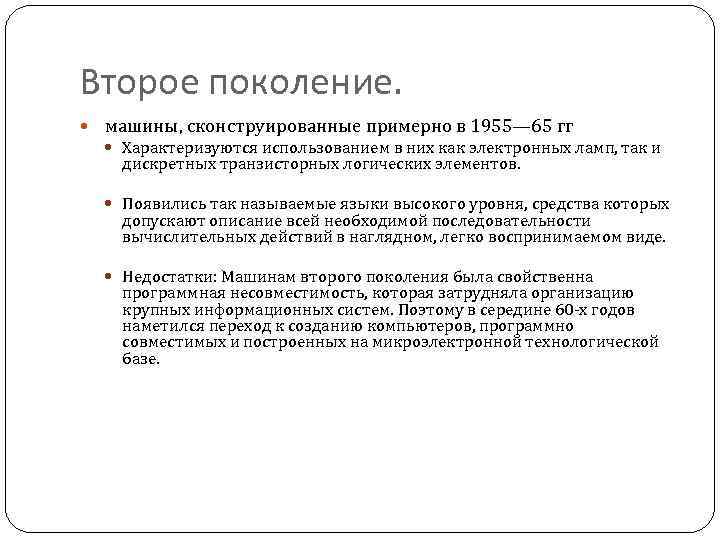 Второе поколение.

машины, сконструированные примерно в 1955—65 гг

Характеризуются использованием в них как электронных ламп, так и дискретных транзисторных логических элементов.

Появились так называемые языки высокого уровня, средства которых допускают описание всей необходимой последовательности вычислительных действий в наглядном, легко воспринимаемом виде.

Недостатки: Машинам второго поколения была свойственна программная несовместимость, которая затрудняла организацию крупных информационных систем. Поэтому в середине 60-х годов наметился переход к созданию компьютеров, программно совместимых и построенных на микроэлектронной технологической базе.